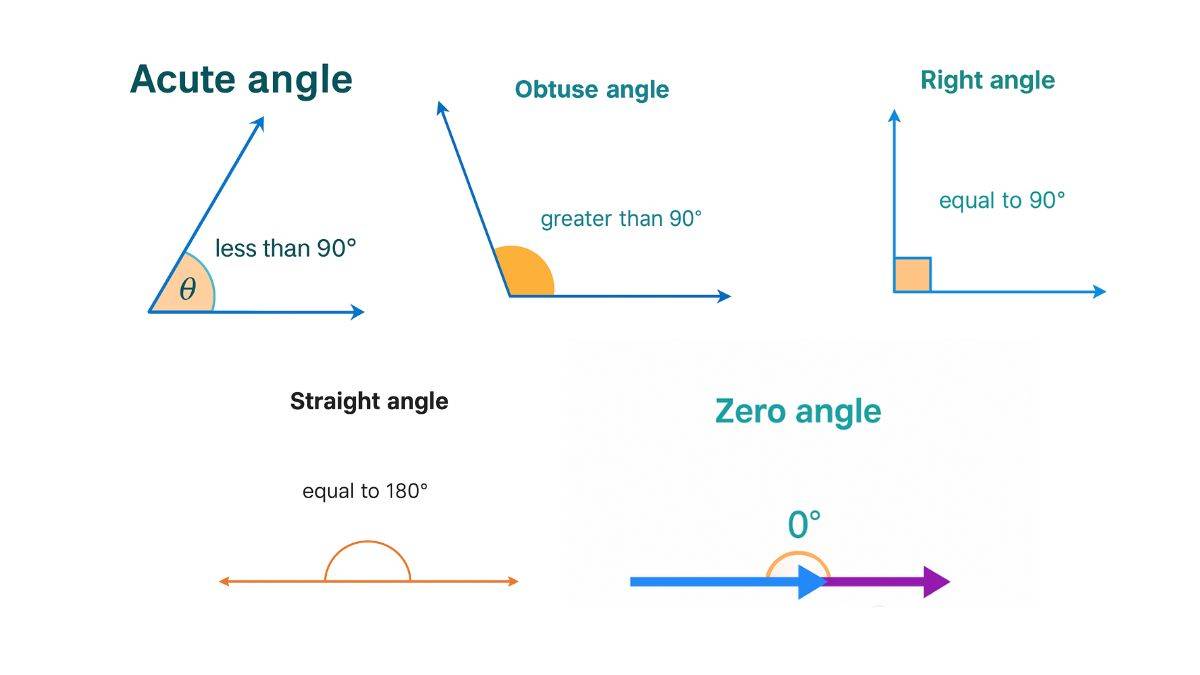 Acute angle

less than 90°

$\theta$

Obtuse angle

greater than 90°

Right angle

equal to 90°

Straight angle

equal to 180°

Zero angle

0°